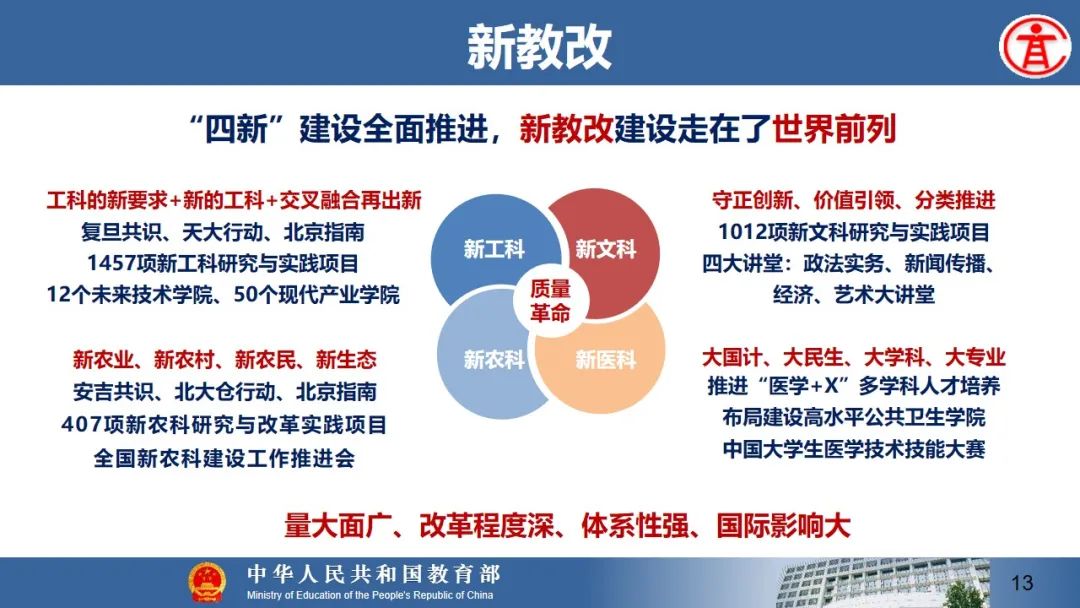 新教改

“四新”建设全面推进，新教改建设走在了世界前列

工科的新要求+新的工科+交叉融合再出新
复旦共识、天大行动、北京指南
1457项新工科研究与实践项目
12个未来技术学院、50个现代产业学院

新农业、新农村、新农民、新生态
安吉共识、北大仓行动、北京指南
407项新农科研究与改革实践项目
全国新农科建设工作推进会

新工科
新文科
质量革命
新农科
新医科

守正创新、价值引领、分类推进
1012项新文科研究与实践项目
四大讲堂：政法实务、新闻传播、经济、艺术大讲堂

大国计、大民生、大学科、大专业
推进“医学+X”多学科人才培养
布局建设高水平公共卫生学院
中国大学生医学技术技能大赛

量大面广、改革程度深、体系性强、国际影响大

中华人民共和国教育部
Ministry of Education of the People's Republic of China

13